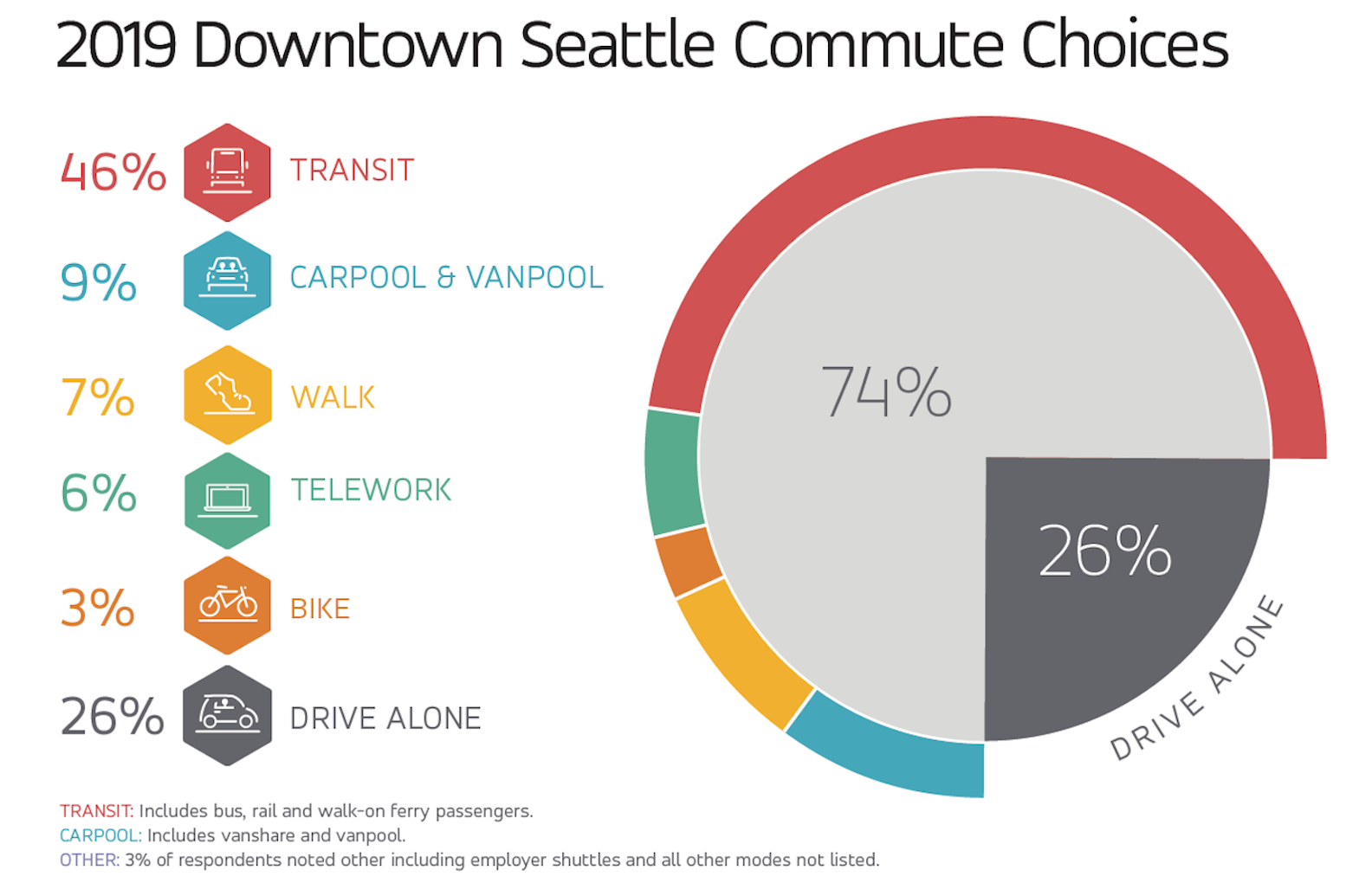 2019 Downtown Seattle Commute Choices

46% TRANSIT

9% CARPOOL & VANPOOL

7% WALK

6% TELEWORK

3% BIKE

26% DRIVE ALONE

74%

26%

DRIVE ALONE

TRANSIT: Includes bus, rail and walk-on ferry passengers.
CARPOOL: Includes vanshare and vanpool.
OTHER: 3% of respondents noted other including employer shuttles and all other modes not listed.